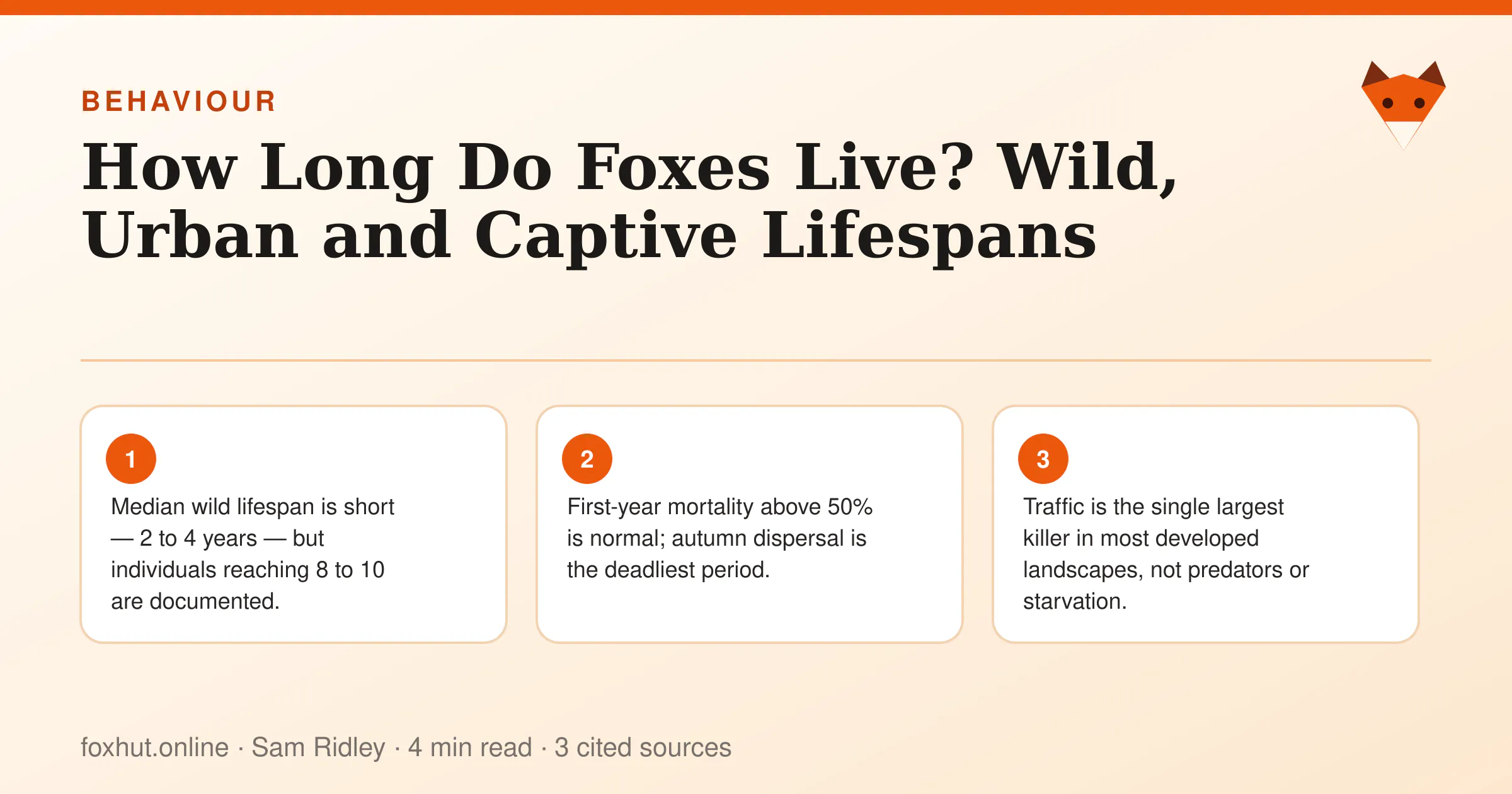 BEHAVIOUR

How Long Do Foxes Live? Wild, Urban and Captive Lifespans

1

Median wild lifespan is short — 2 to 4 years — but individuals reaching 8 to 10 are documented.

2

First-year mortality above 50% is normal; autumn dispersal is the deadliest period.

3

Traffic is the single largest killer in most developed landscapes, not predators or starvation.

foxhut.online · Sam Ridley · 4 min read · 3 cited sources